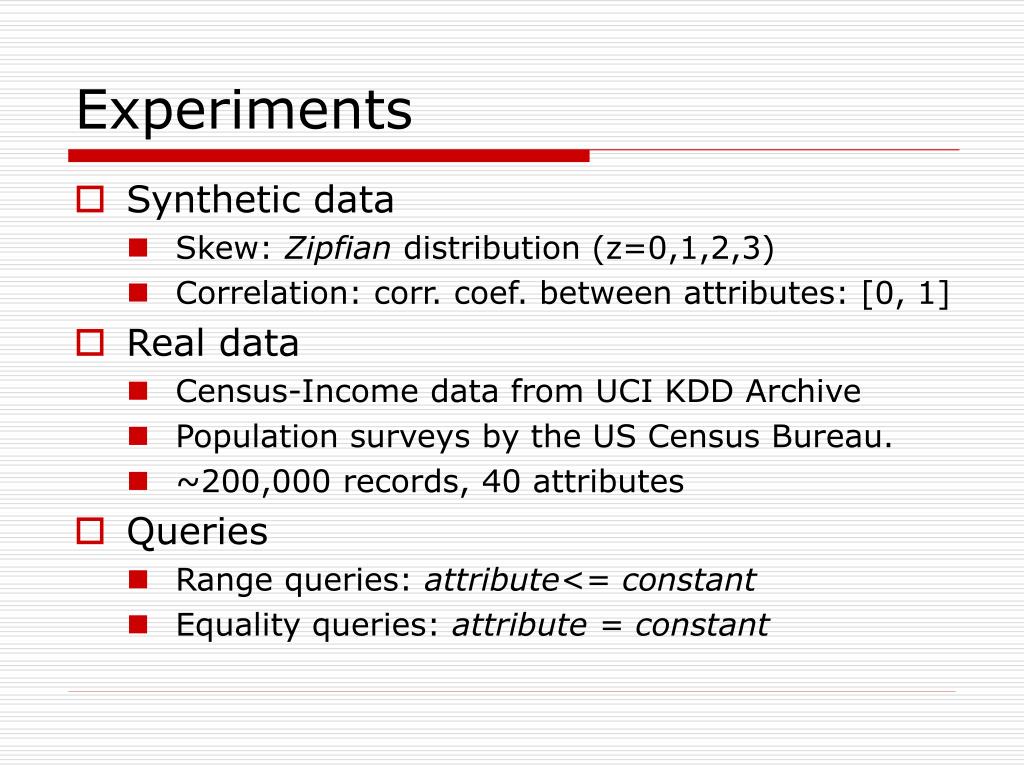 Experiments

Synthetic data
Skew: Zipfian distribution (z=0,1,2,3)
Correlation: corr. coef. between attributes: [0, 1]

Real data
Census-Income data from UCI KDD Archive
Population surveys by the US Census Bureau.
~200,000 records, 40 attributes

Queries
Range queries: attribute<= constant
Equality queries: attribute = constant